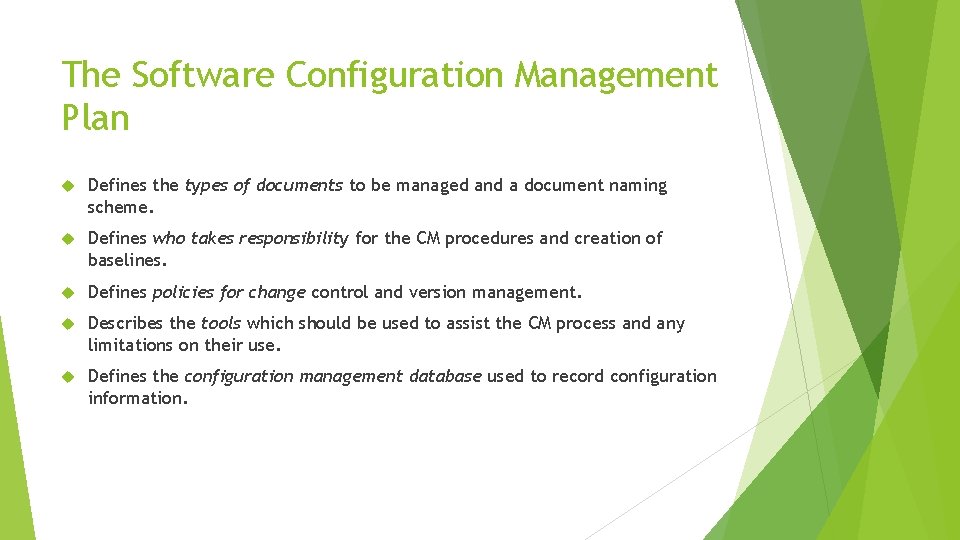 The Software Configuration Management Plan

Defines the types of documents to be managed and a document naming scheme.

Defines who takes responsibility for the CM procedures and creation of baselines.

Defines policies for change control and version management.

Describes the tools which should be used to assist the CM process and any limitations on their use.

Defines the configuration management database used to record configuration information.